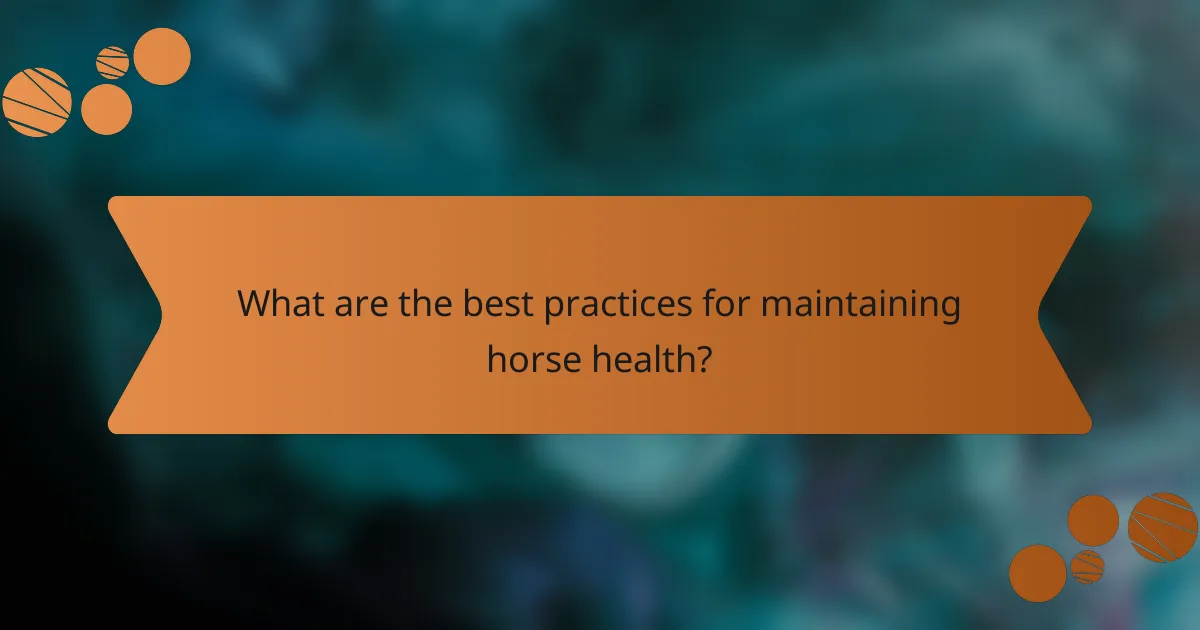 What are the best practices for maintaining horse health?